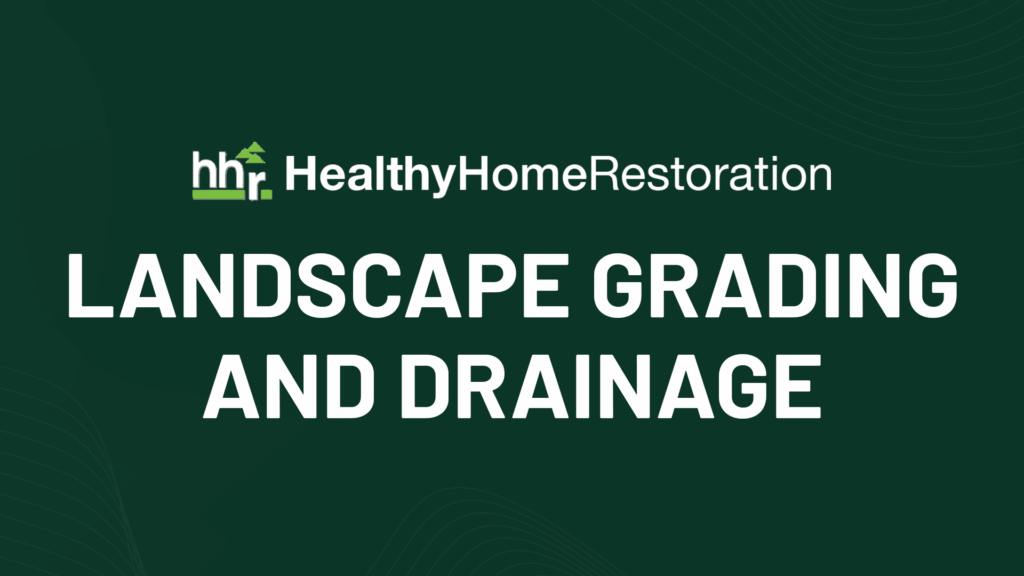 hhr HealthyHomeRestoration

LANDSCAPE GRADING AND DRAINAGE